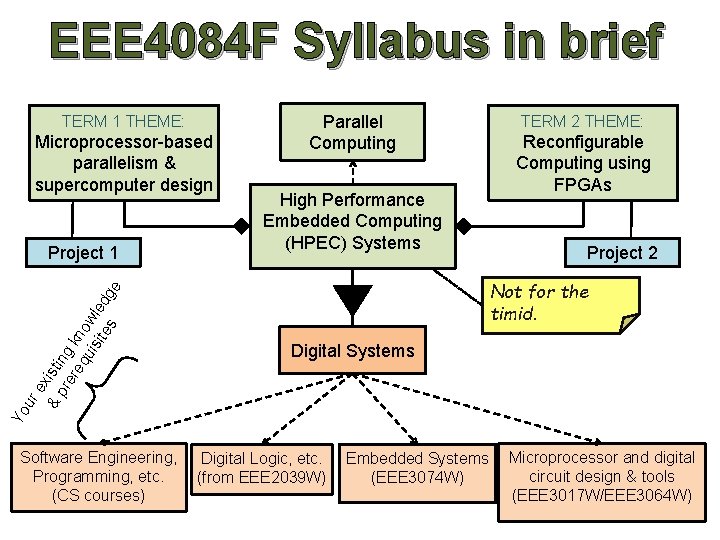 EEE4084F Syllabus in brief

TERM 1 THEME: Microprocessor-based parallelism & supercomputer design

Parallel Computing

TERM 2 THEME: Reconfigurable Computing using FPGAs

High Performance Embedded Computing (HPEC) Systems

Project 1

Project 2

Not for the timid.

Your existing knowledge & prerequisites

Digital Systems

Software Engineering, Programming, etc. (CS courses)

Digital Logic, etc. (from EEE2039W)

Embedded Systems (EEE3074W)

Microprocessor and digital circuit design & tools (EEE3017W/EEE3064W)